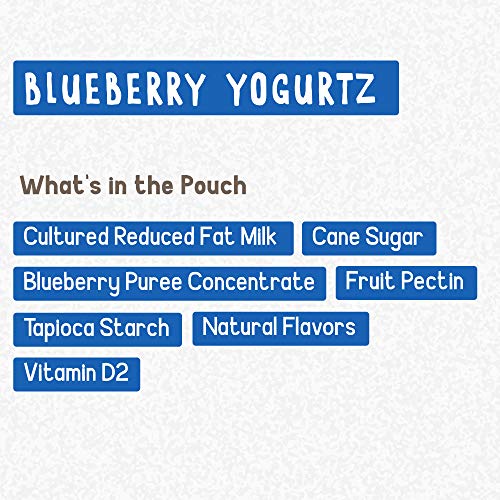 BLUEBERRY YOGURTZ

What's in the Pouch

Cultured Reduced Fat Milk

Cane Sugar

Blueberry Puree Concentrate

Fruit Pectin

Tapioca Starch

Natural Flavors

Vitamin D2